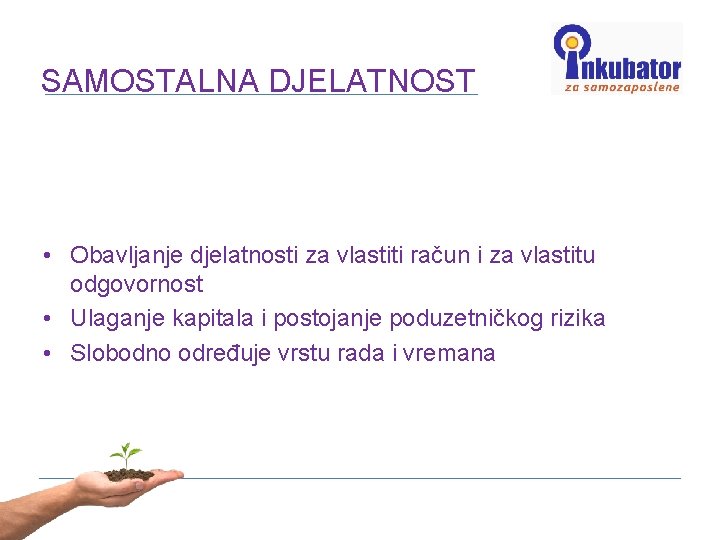 SAMOSTALNA DJELATNOST

inkubator
za samozaposlene

• Obavljanje djelatnosti za vlastiti račun i za vlastitu odgovornost
• Ulaganje kapitala i postojanje poduzetničkog rizika
• Slobodno određuje vrstu rada i vremana